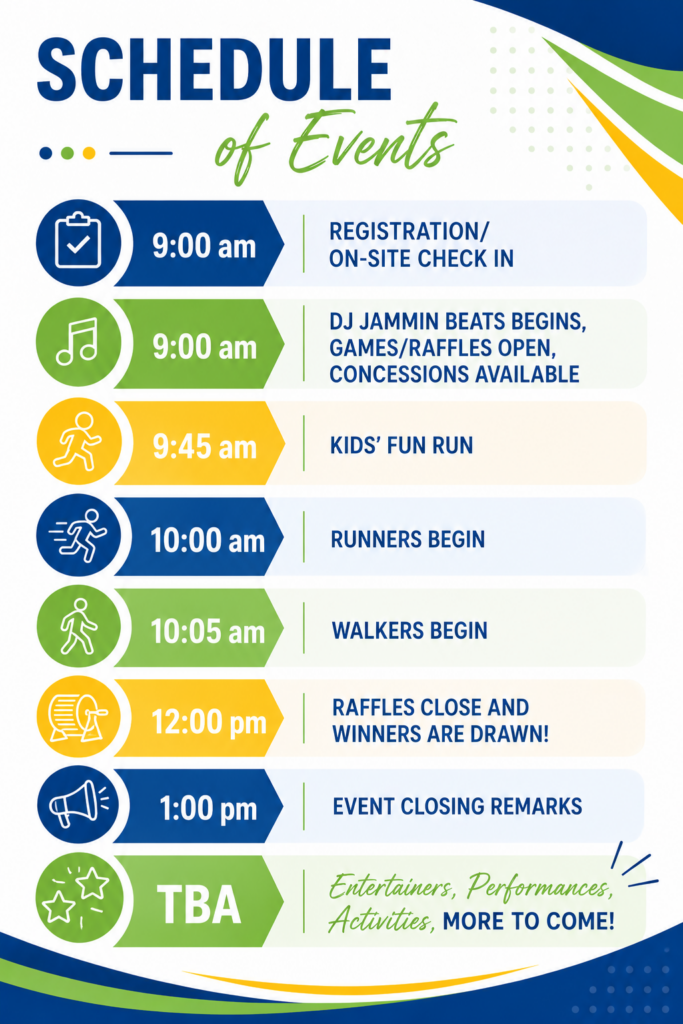 SCHEDULE
of Events

9:00 am
REGISTRATION/
ON-SITE CHECK IN

9:00 am
DJ JAMMIN BEATS BEGINS,
GAMES/RAFFLES OPEN,
CONCESSIONS AVAILABLE

9:45 am
KIDS' FUN RUN

10:00 am
RUNNERS BEGIN

10:05 am
WALKERS BEGIN

12:00 pm
RAFFLES CLOSE AND
WINNERS ARE DRAWN!

1:00 pm
EVENT CLOSING REMARKS

TBA
Entertainers, Performances,
Activities, MORE TO COME!